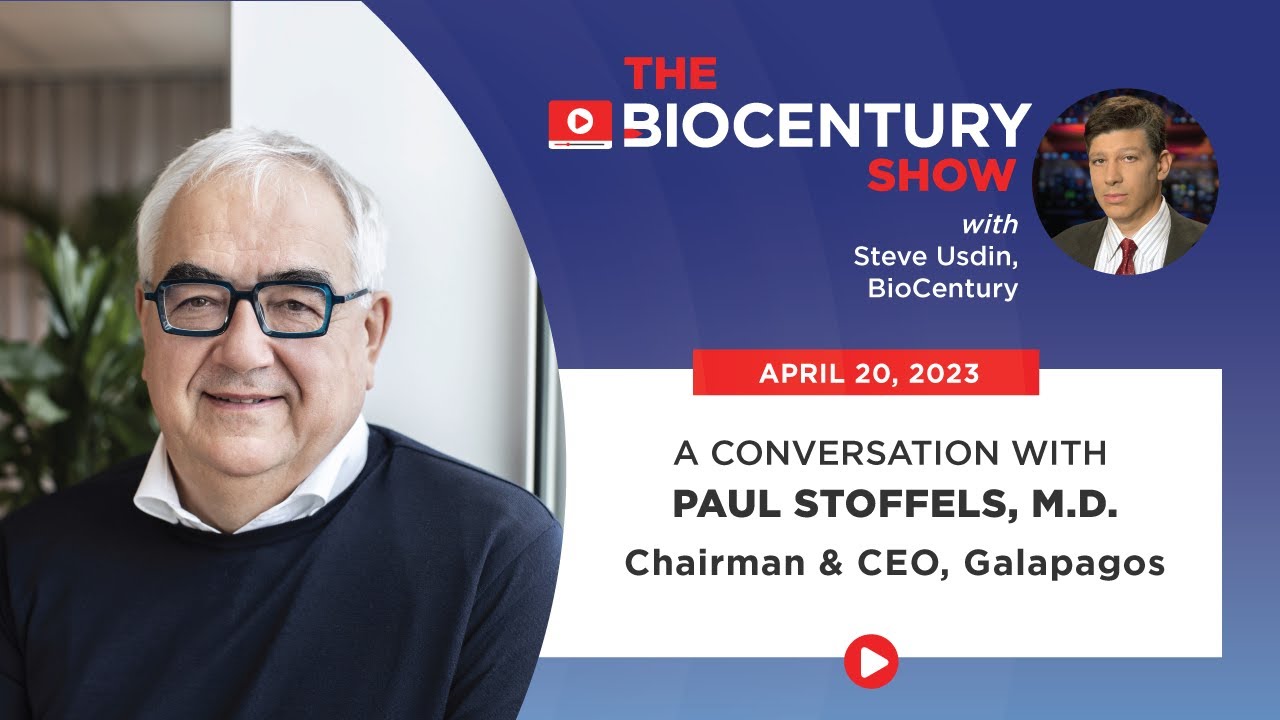 THE BIOCENTURY SHOW

with
Steve Usdin,
BioCentury

APRIL 20, 2023

A CONVERSATION WITH
PAUL STOFFELS, M.D.
Chairman & CEO, Galapagos